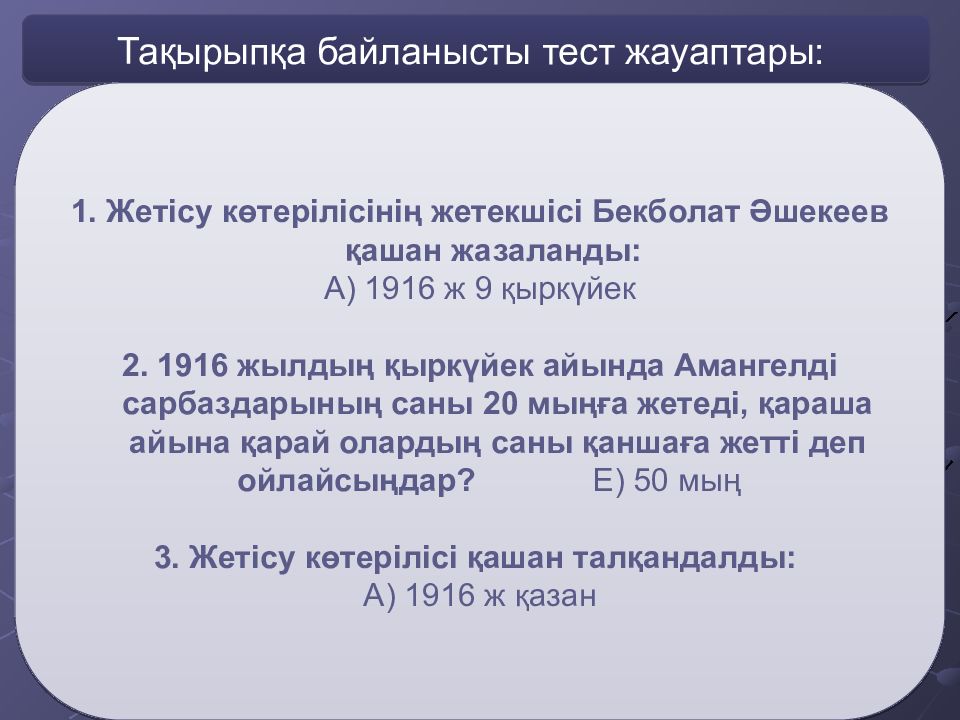 Тақырыпқа байланысты тест жауаптары:

1. Жетісу көтерілісінің жетекшісі Бекболат Әшекеев қашан жазаланды:
А) 1916 ж 9 қыркүйек

2. 1916 жылдың қыркүйек айында Амангелді сарбаздарының саны 20 мыңға жетеді, қараша айына қарай олардың саны қаншаға жетті деп ойлайсыңдар? Е) 50 мың

3. Жетісу көтерілісі қашан талқандалды:
А) 1916 ж қазан